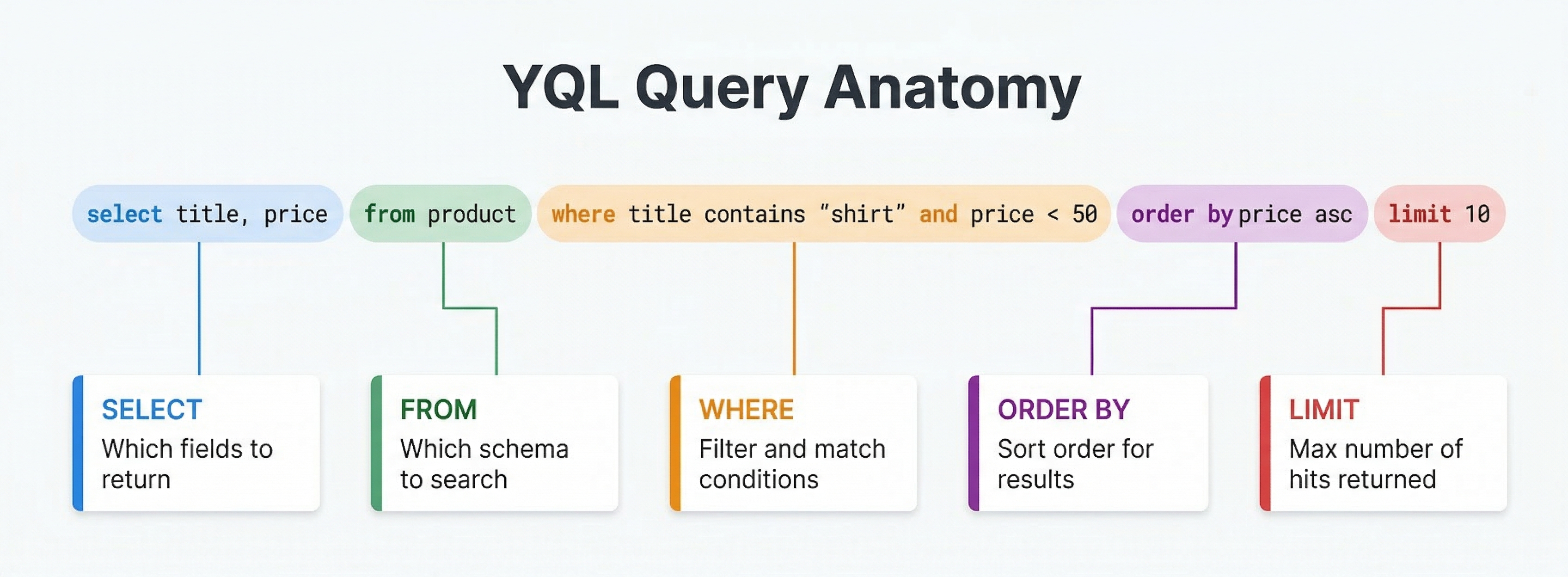 YQL Query Anatomy

select title, price from product where title contains "shirt" and price < 50 order by price asc limit 10

SELECT
Which fields to return

FROM
Which schema to search

WHERE
Filter and match conditions

ORDER BY
Sort order for results

LIMIT
Max number of hits returned